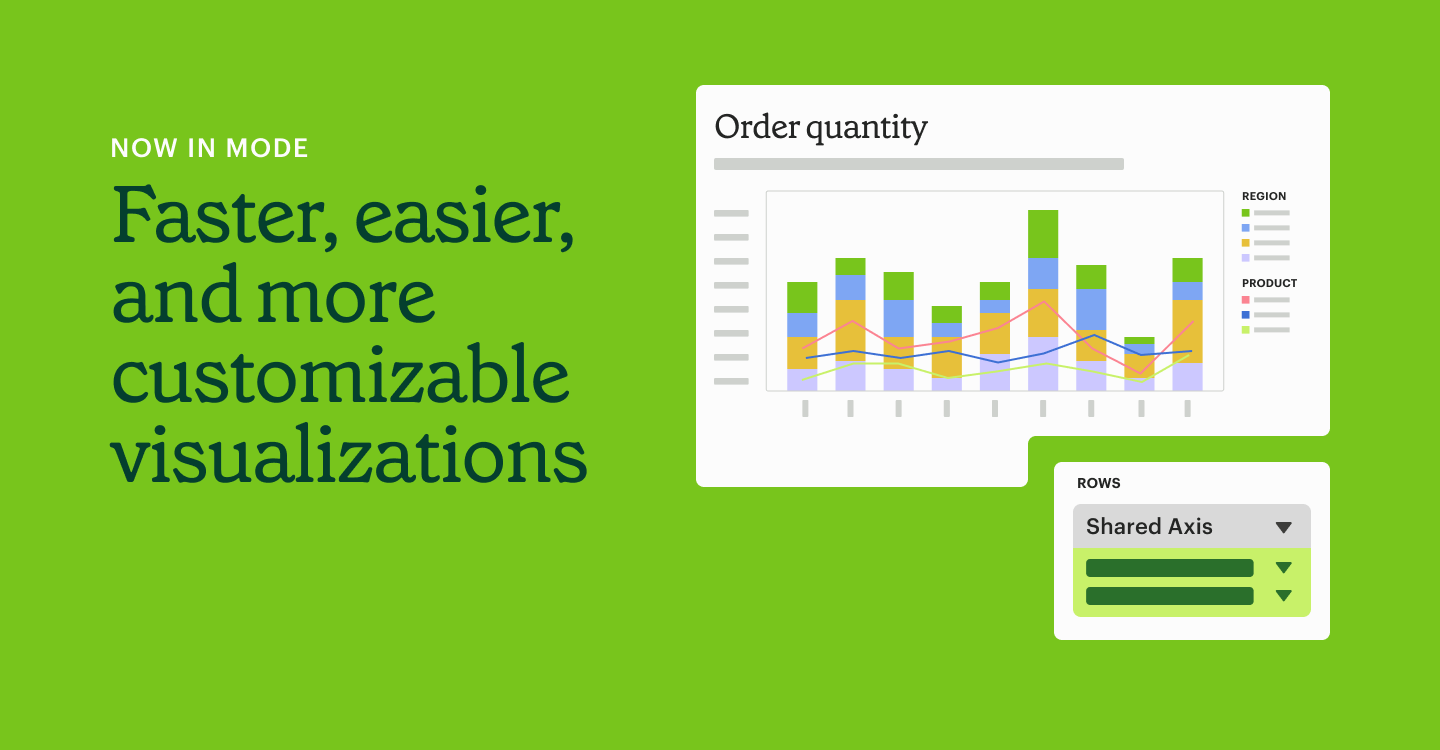 NOW IN MODE

Faster, easier, and more customizable visualizations

Order quantity

REGION

PRODUCT

ROWS

Shared Axis